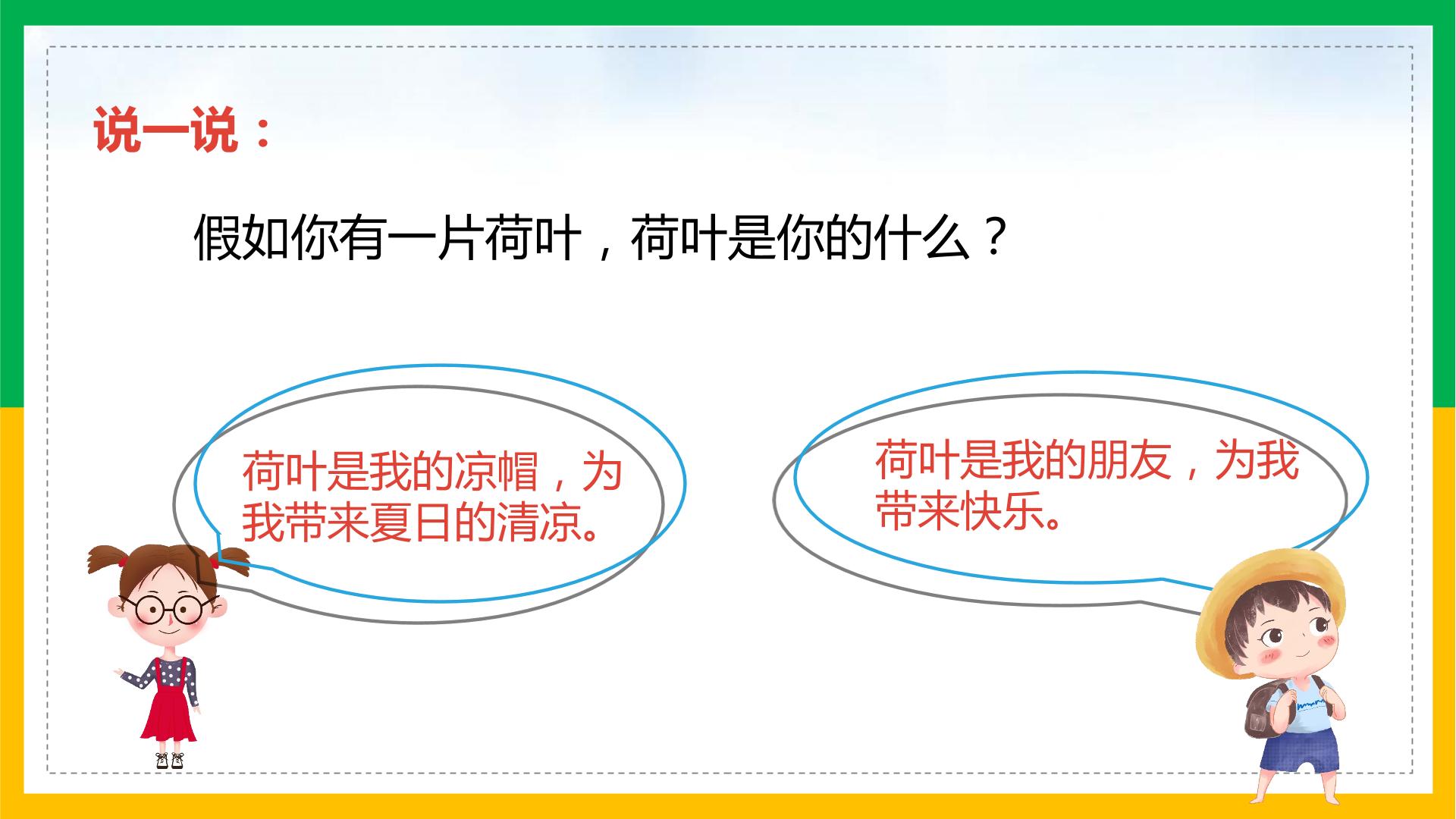 说一说：

假如你有一片荷叶，荷叶是你的什么？

荷叶是我的凉帽，为我带来夏日的清凉。

荷叶是我的朋友，为我带来快乐。